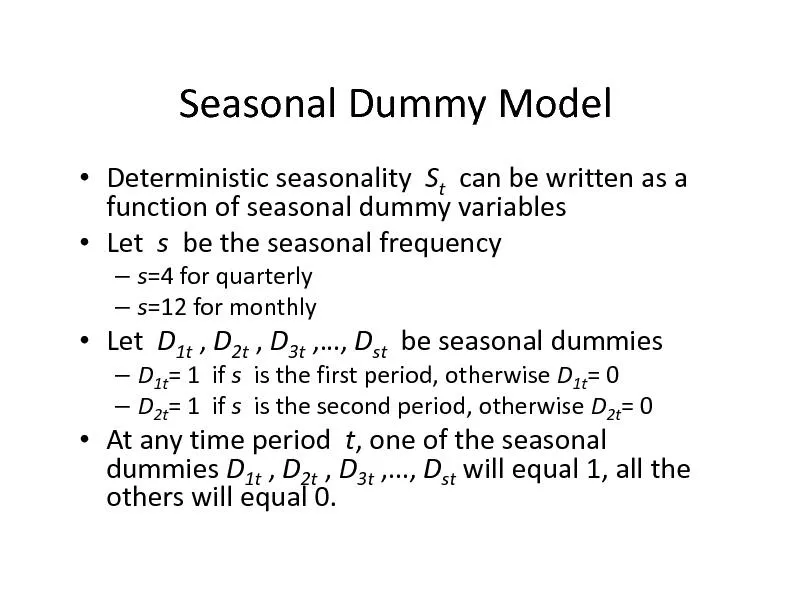 Seasonal Dummy Model

• Deterministic seasonality $S_t$ can be written as a function of seasonal dummy variables
• Let $s$ be the seasonal frequency
– $s$=4 for quarterly
– $s$=12 for monthly
• Let $D_{1t}$ , $D_{2t}$ , $D_{3t}$ ,…, $D_{st}$ be seasonal dummies
– $D_{1t}$= 1 if $s$ is the first period, otherwise $D_{1t}$= 0
– $D_{2t}$= 1 if $s$ is the second period, otherwise $D_{2t}$= 0
• At any time period $t$, one of the seasonal dummies $D_{1t}$ , $D_{2t}$ , $D_{3t}$ ,…, $D_{st}$ will equal 1, all the others will equal 0.